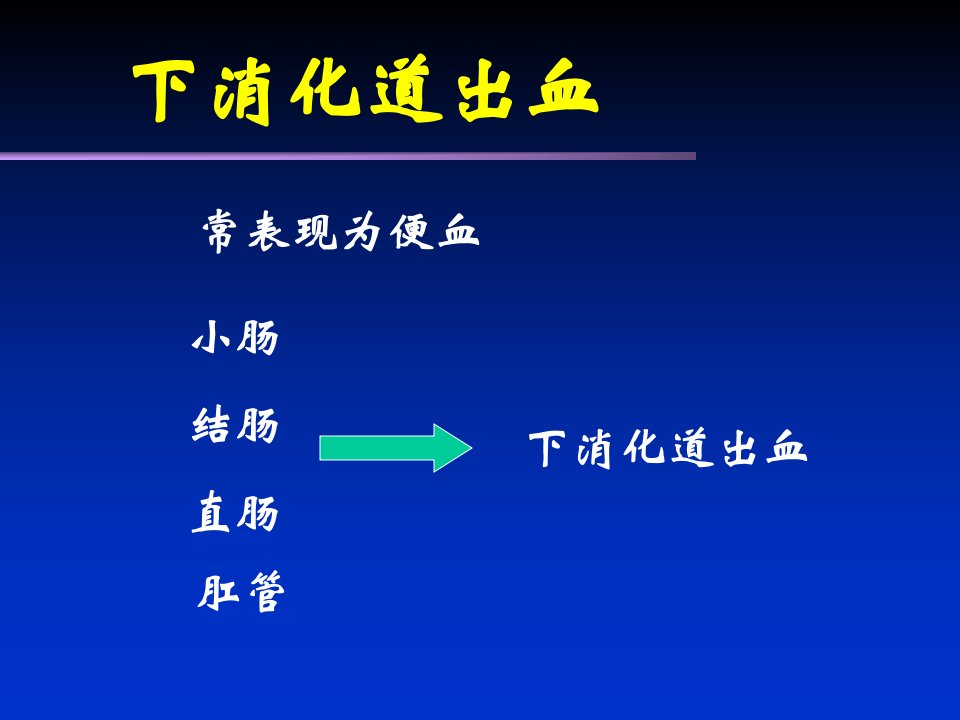 下消化道出血

常表现为便血

小肠

结肠

直肠

肛管

下消化道出血